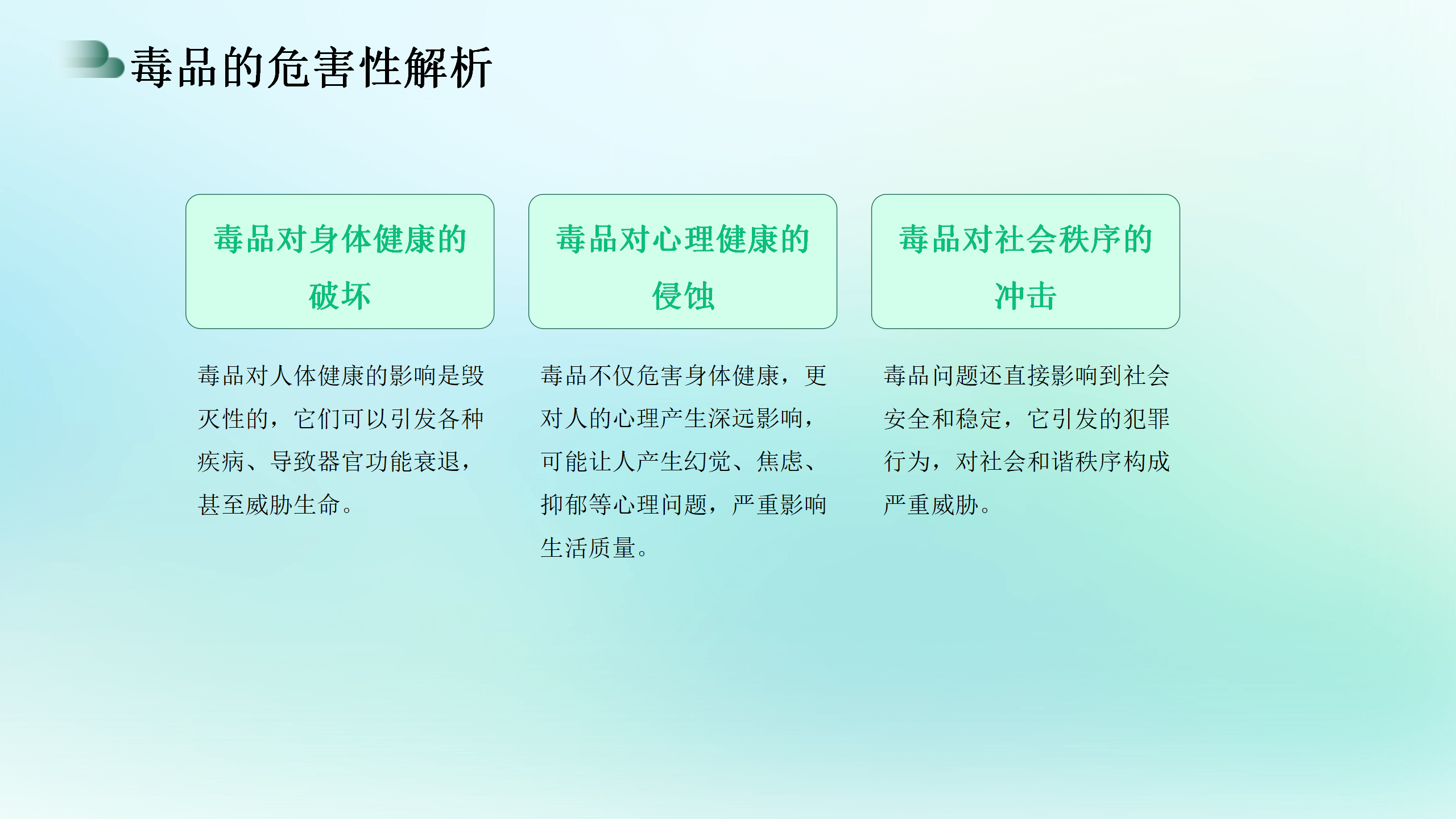 毒品的危害性解析

毒品对身体健康的破坏

毒品对人体健康的影响是毁灭性的，它们可以引发各种疾病、导致器官功能衰退，甚至威胁生命。

毒品对心理健康的侵蚀

毒品不仅危害身体健康，更对人的心理产生深远影响，可能让人产生幻觉、焦虑、抑郁等心理问题，严重影响生活质量。

毒品对社会秩序的冲击

毒品问题还直接影响到社会安全和稳定，它引发的犯罪行为，对社会和谐秩序构成严重威胁。